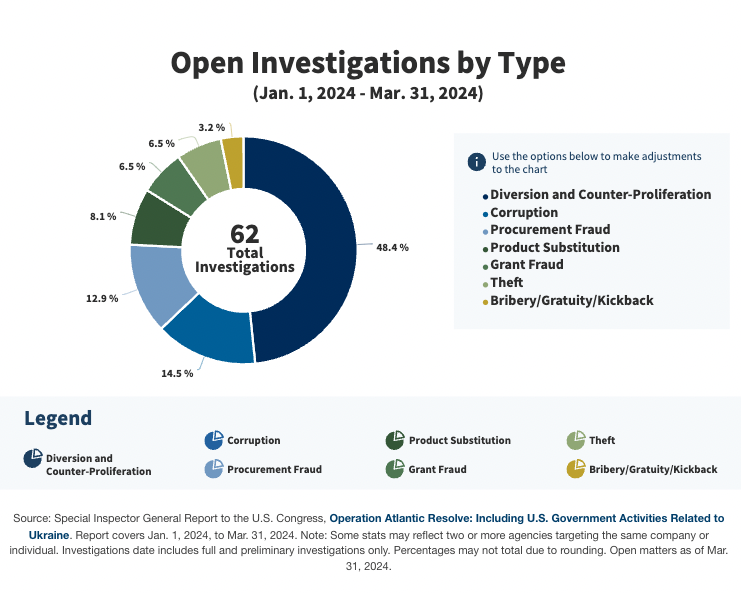 Open Investigations by Type
(Jan. 1, 2024 - Mar. 31, 2024)

3.2 %
6.5 %
6.5 %
8.1 %
12.9 %
14.5 %
48.4 %

62
Total
Investigations

Use the options below to make adjustments to the chart

Diversion and Counter-Proliferation
Corruption
Procurement Fraud
Product Substitution
Grant Fraud
Theft
Bribery/Gratuity/Kickback

Legend

Diversion and Counter-Proliferation
Corruption
Procurement Fraud
Product Substitution
Grant Fraud
Theft
Bribery/Gratuity/Kickback

Source: Special Inspector General Report to the U.S. Congress, Operation Atlantic Resolve: Including U.S. Government Activities Related to Ukraine. Report covers Jan. 1, 2024, to Mar. 31, 2024. Note: Some stats may reflect two or more agencies targeting the same company or individual. Investigations date includes full and preliminary investigations only. Percentages may not total due to rounding. Open matters as of Mar. 31, 2024.